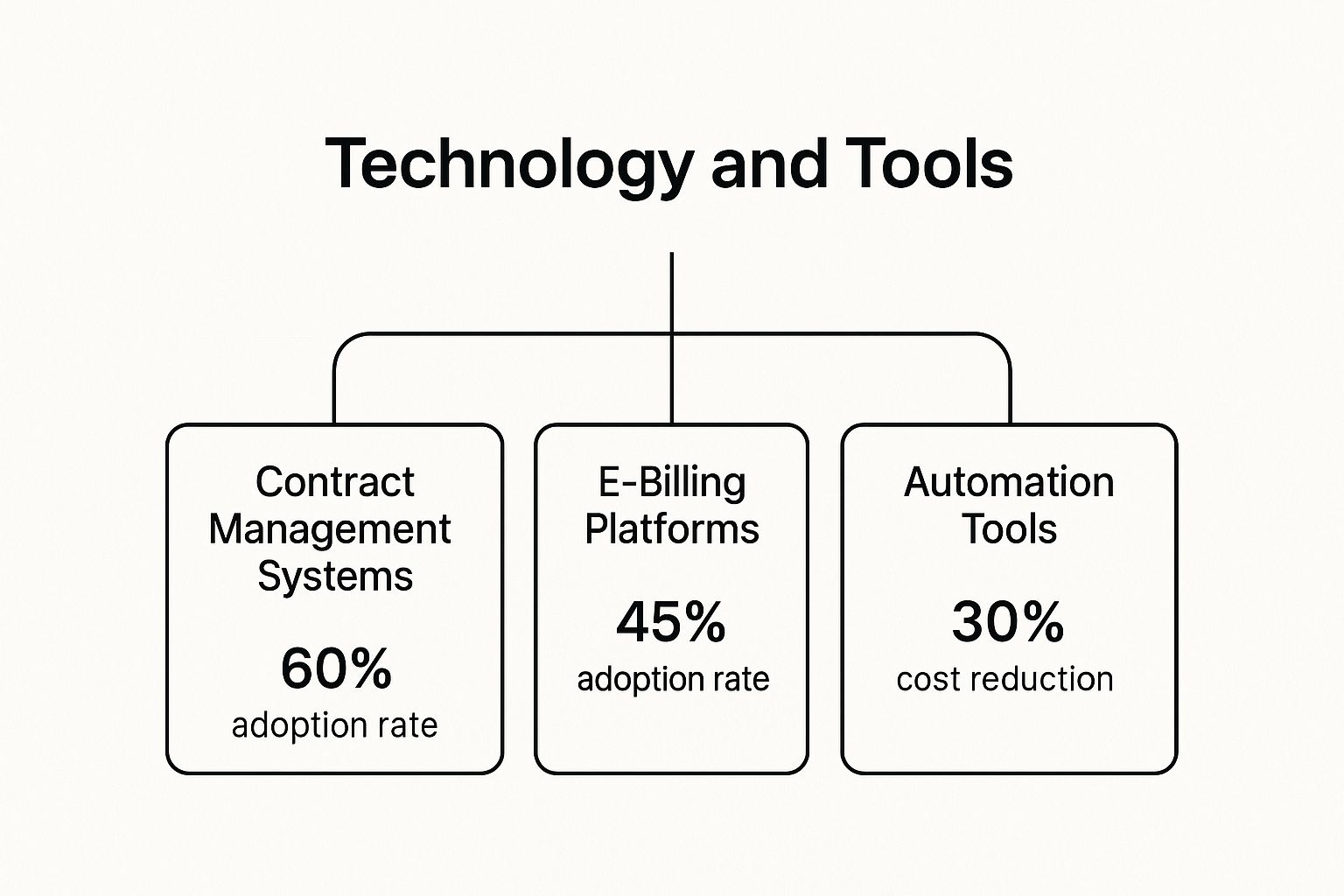 Technology and Tools

Contract Management Systems

60%
adoption rate

E-Billing Platforms

45%
adoption rate

Automation Tools

30%
cost reduction